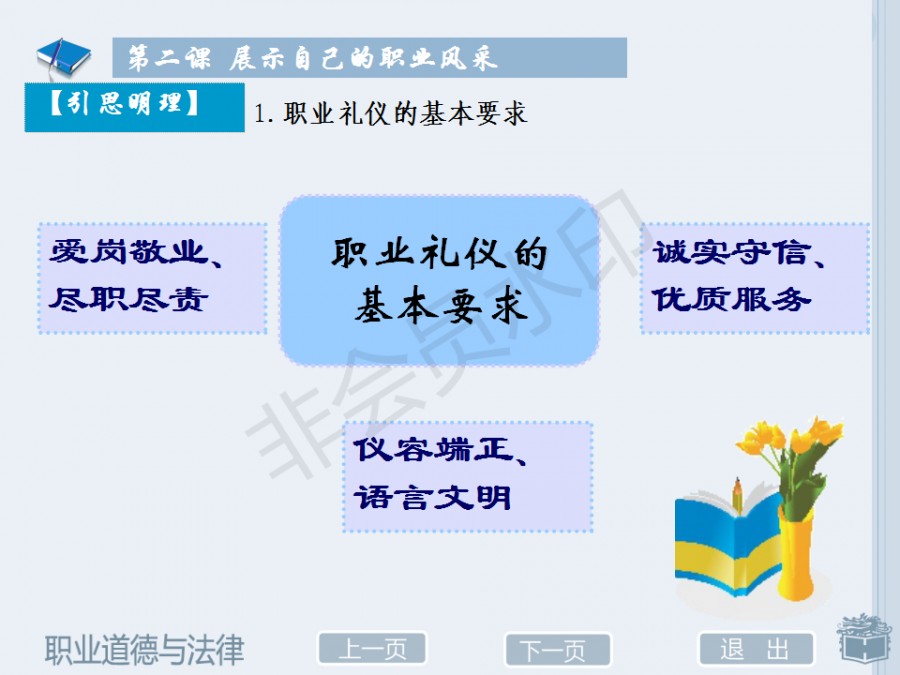 第二课 展示自己的职业风采

【引思明理】 1. 职业礼仪的基本要求

爱岗敬业、尽职尽责

职业礼仪的基本要求

诚实守信、优质服务

仪容端正、语言文明

非会员水印

职业道德与法律

上一页

下一页

退 出